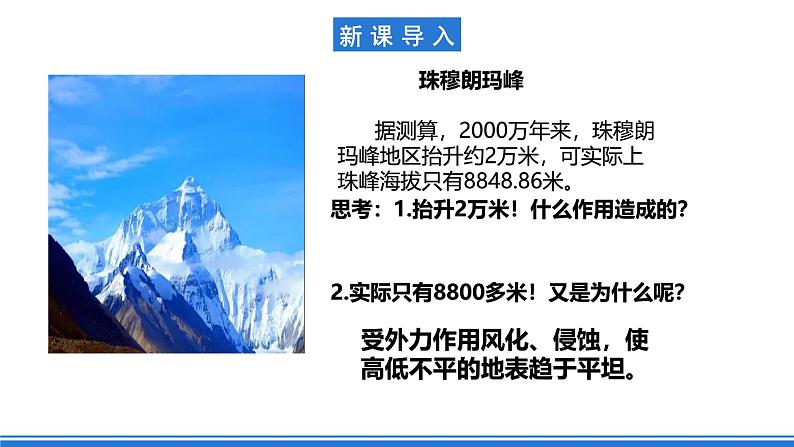 新课导入

珠穆朗玛峰

据测算，2000万年来，珠穆朗玛峰地区抬升约2万米，可实际上珠峰海拔只有8848.86米。

思考：1.抬升2万米！什么作用造成的？

2.实际只有8800多米！又是为什么呢？

受外力作用风化、侵蚀，使高低不平的地表趋于平坦。